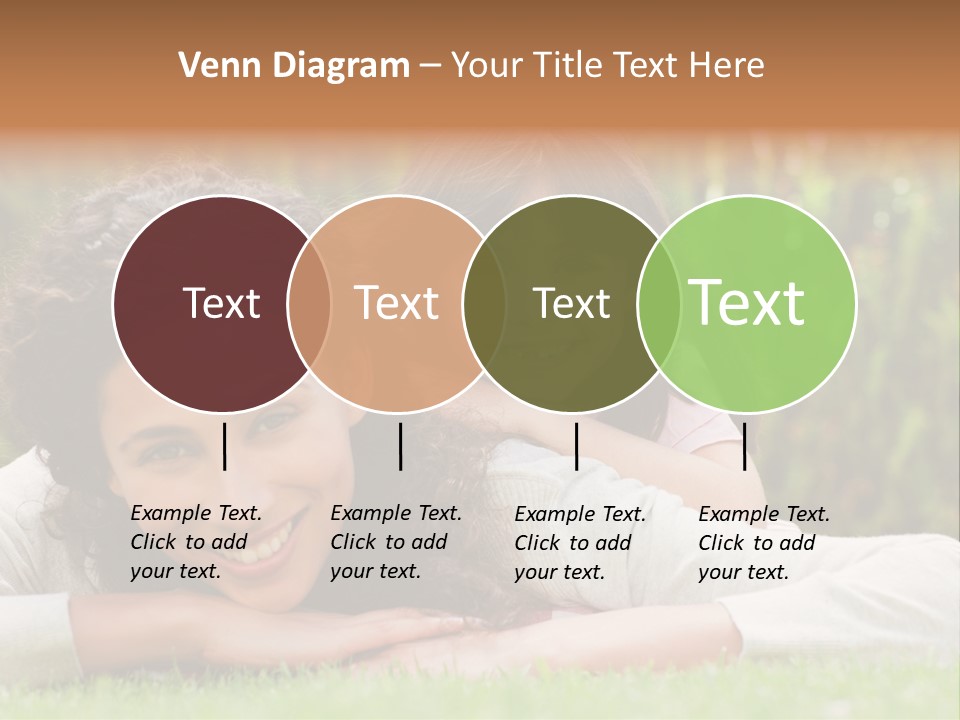 Venn Diagram – Your Title Text Here

Text

Text

Text

Text

Example Text. Click to add your text.

Example Text. Click to add your text.

Example Text. Click to add your text.

Example Text. Click to add your text.